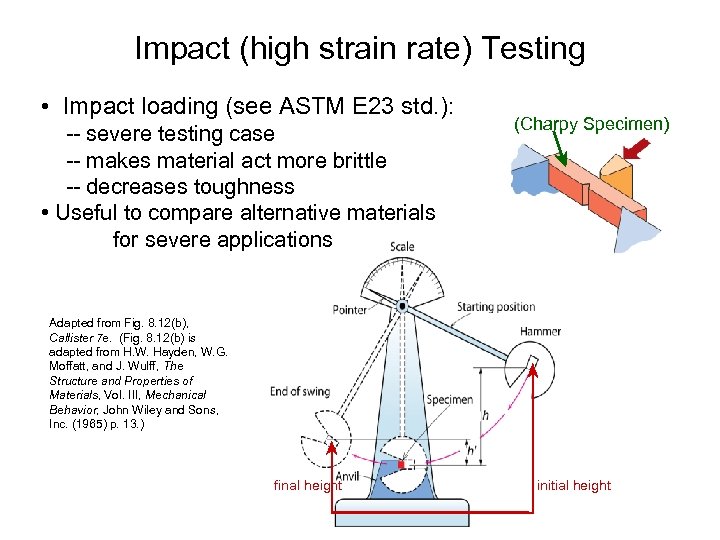 Impact (high strain rate) Testing

• Impact loading (see ASTM E23 std.):
-- severe testing case
-- makes material act more brittle
-- decreases toughness
• Useful to compare alternative materials for severe applications

(Charpy Specimen)

Adapted from Fig. 8.12(b), Callister 7e. (Fig. 8.12(b) is adapted from H.W. Hayden, W.G. Moffatt, and J. Wulff, The Structure and Properties of Materials, Vol. III, Mechanical Behavior, John Wiley and Sons, Inc. (1965) p. 13.)

Scale
Pointer
Starting position
Hammer
End of swing
Specimen
$h$
$h'$
Anvil
final height
initial height